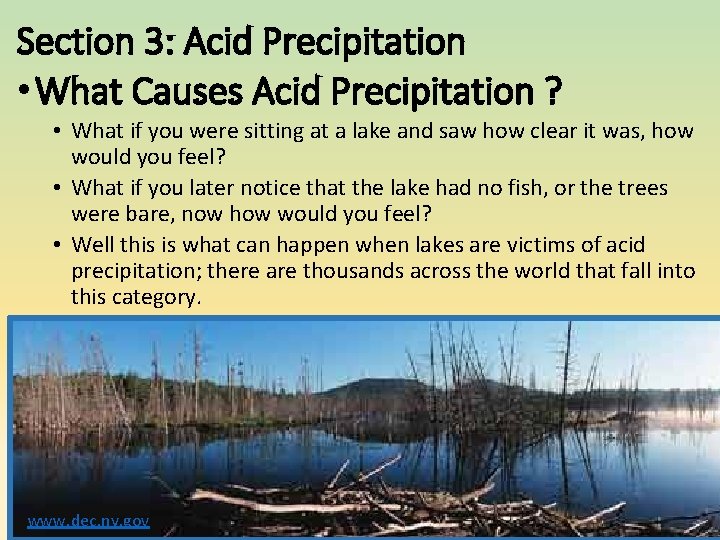 Section 3: Acid Precipitation

• What Causes Acid Precipitation ?

• What if you were sitting at a lake and saw how clear it was, how would you feel?

• What if you later notice that the lake had no fish, or the trees were bare, now how would you feel?

• Well this is what can happen when lakes are victims of acid precipitation; there are thousands across the world that fall into this category.

www.dec.ny.gov